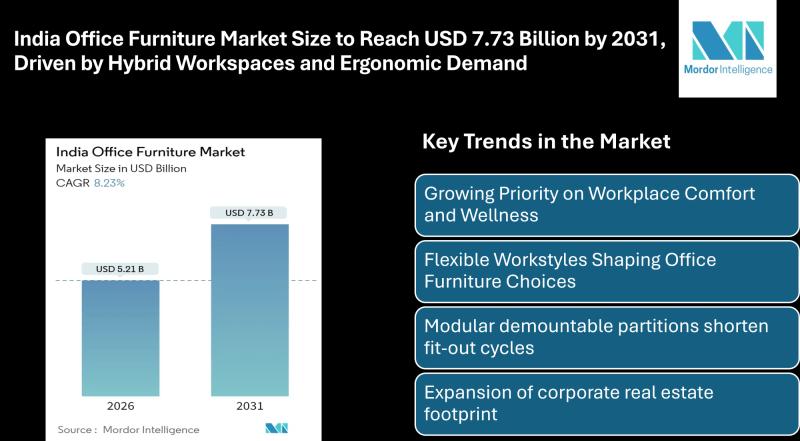 India Office Furniture Market Size to Reach USD 7.73 Billion by 2031, Driven by Hybrid Workspaces and Ergonomic Demand

Mordor Intelligence

India Office Furniture Market
Market Size in USD Billion
CAGR 8.23%

USD 5.21 B
USD 7.73 B

2026
2031

Source : Mordor Intelligence

Key Trends in the Market

Growing Priority on Workplace Comfort and Wellness

Flexible Workstyles Shaping Office Furniture Choices

Modular demountable partitions shorten fit-out cycles

Expansion of corporate real estate footprint